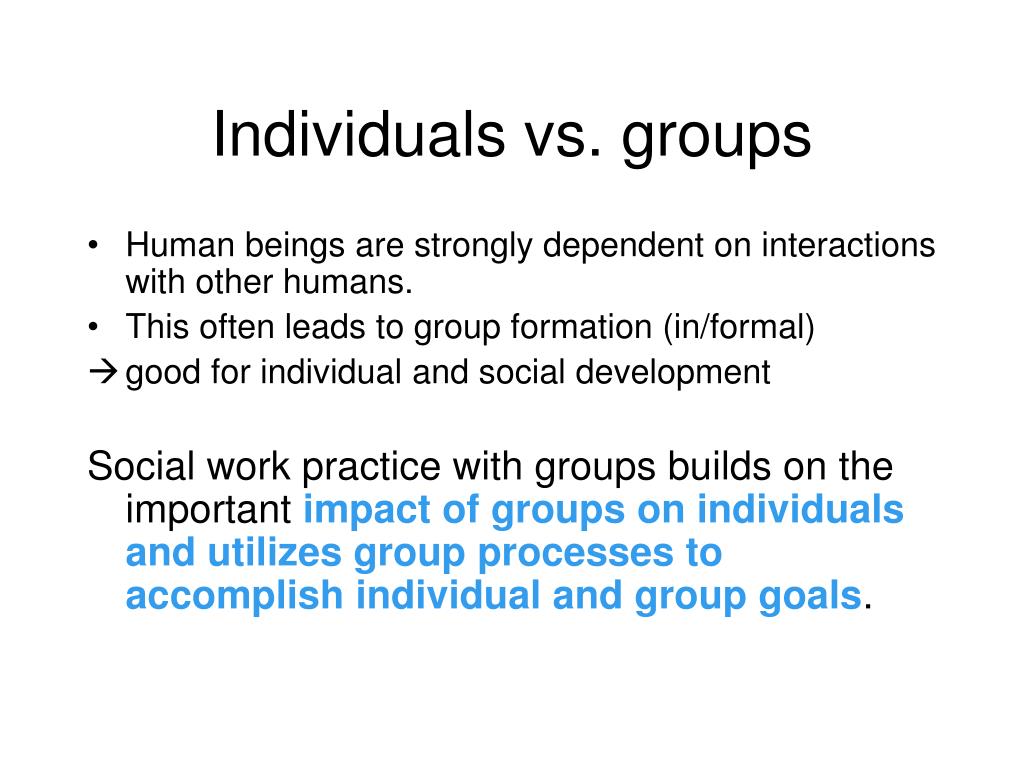 Individuals vs. groups

• Human beings are strongly dependent on interactions with other humans.
• This often leads to group formation (in/formal)
→ good for individual and social development

Social work practice with groups builds on the important impact of groups on individuals and utilizes group processes to accomplish individual and group goals.